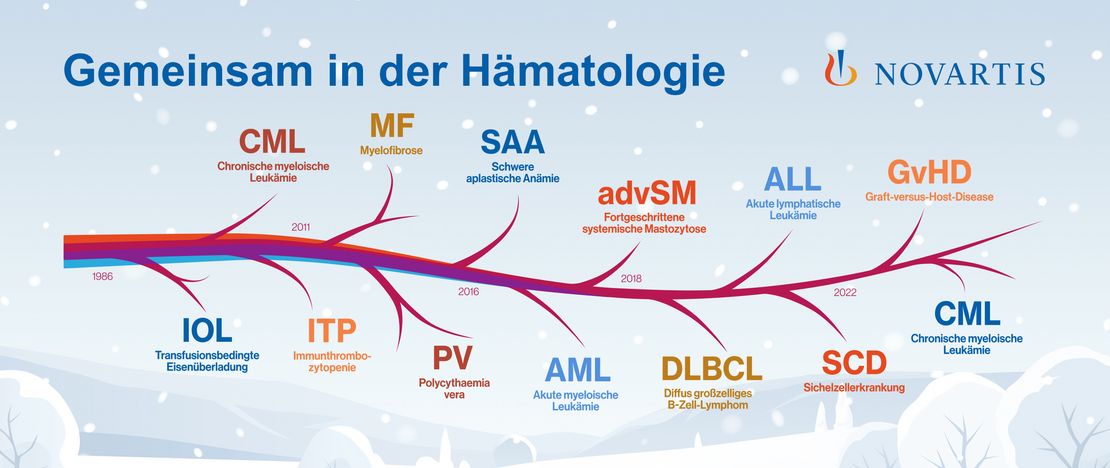 Gemeinsam in der Hämatologie

NOVARTIS

CML
Chronische myeloische Leukämie

MF
Myelofibrose

SAA
Schwere aplastische Anämie

advSM
Fortgeschrittene systemische Mastozytose

ALL
Akute lymphatische Leukämie

GvHD
Graft-versus-Host-Disease

1986

2011

2016

2018

2022

IOL
Transfusionsbedingte Eisenüberladung

ITP
Immunthrombozytopenie

PV
Polycythaemia vera

AML
Akute myeloische Leukämie

DLBCL
Diffus großzelliges B-Zell-Lymphom

SCD
Sichelzellerkrankung

CML
Chronische myeloische Leukämie